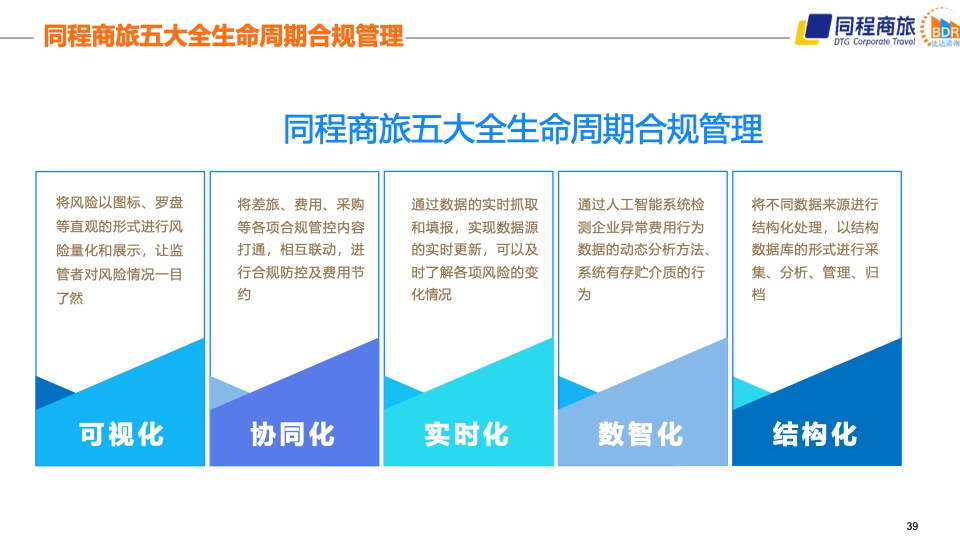 同程商旅五大全生命周期合规管理

同程商旅
DTG Corporate Travel

BDR
比达咨询

同程商旅五大全生命周期合规管理

将风险以图标、罗盘等直观的形式进行风险量化和展示，让监管者对风险情况一目了然

可视化

将差旅、费用、采购等各项合规管控内容打通，相互联动，进行合规防控及费用节约

协同化

通过数据的实时抓取和填报，实现数据源的实时更新，可以及时了解各项风险的变化情况

实时化

通过人工智能系统检测企业异常费用行为数据的动态分析方法、系统有存贮介质的行为

数智化

将不同数据来源进行结构化处理，以结构数据库的形式进行采集、分析、管理、归档

结构化

39